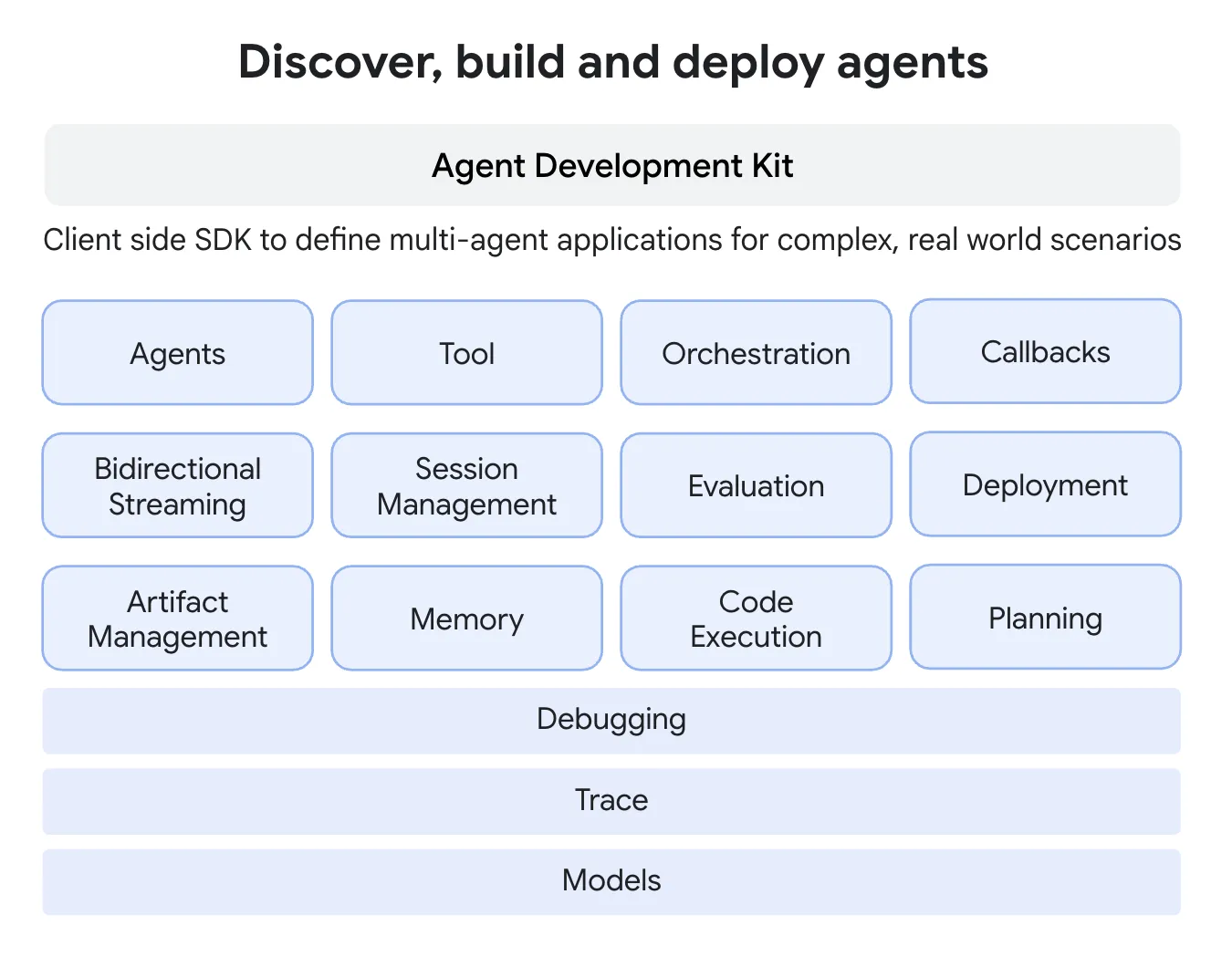 Discover, build and deploy agents

Agent Development Kit

Client side SDK to define multi-agent applications for complex, real world scenarios

Agents

Tool

Orchestration

Callbacks

Bidirectional Streaming

Session Management

Evaluation

Deployment

Artifact Management

Memory

Code Execution

Planning

Debugging

Trace

Models